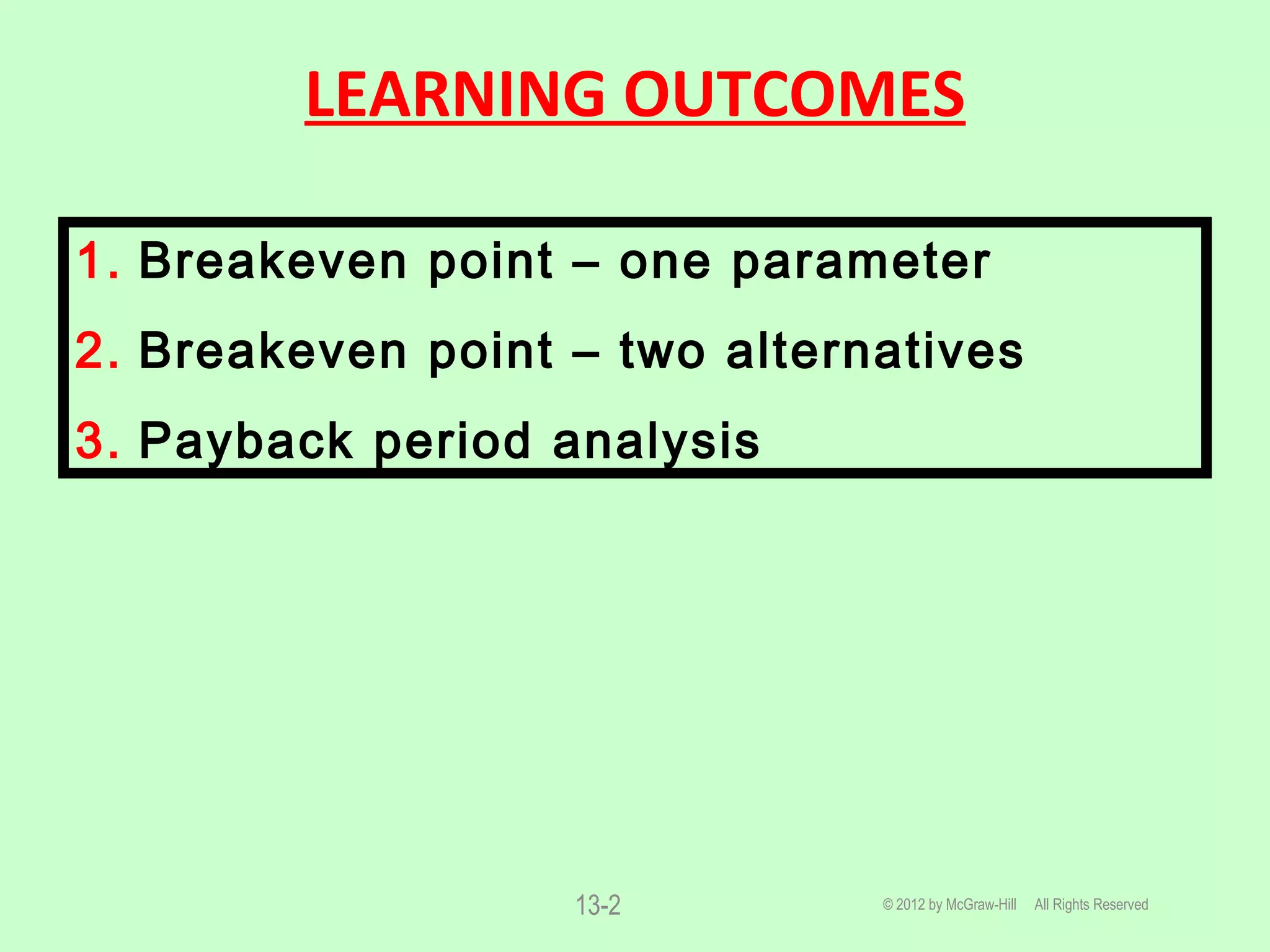 LEARNING OUTCOMES

1. Breakeven point – one parameter
2. Breakeven point – two alternatives
3. Payback period analysis

13-2

© 2012 by McGraw-Hill All Rights Reserved